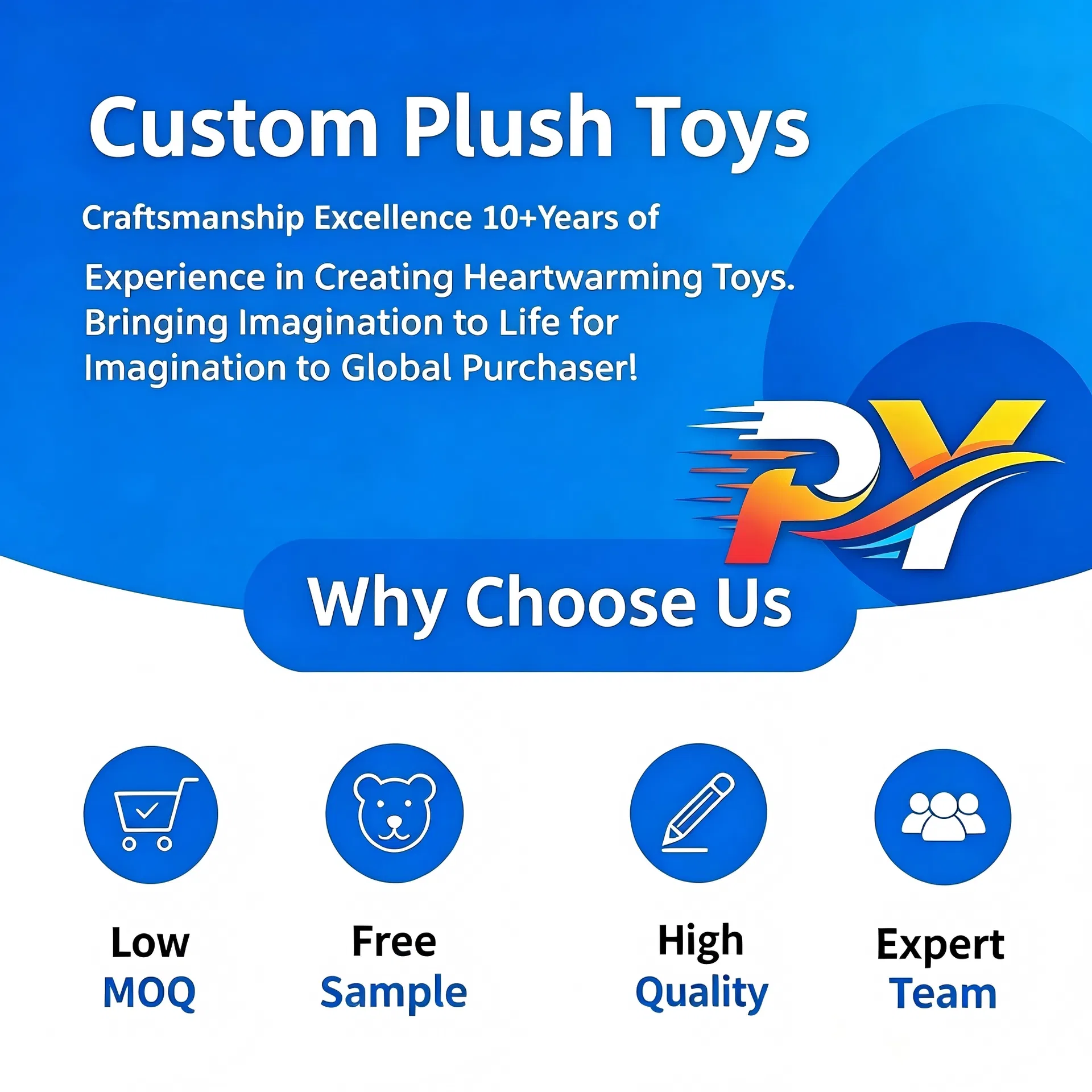 Custom Plush Toys

Craftsmanship Excellence 10+Years of

Experience in Creating Heartwarming Toys. Bringing Imagination to Life for Imagination to Global Purchaser!

PY

Why Choose Us

Low
MOQ

Free
Sample

High
Quality

Expert
Team